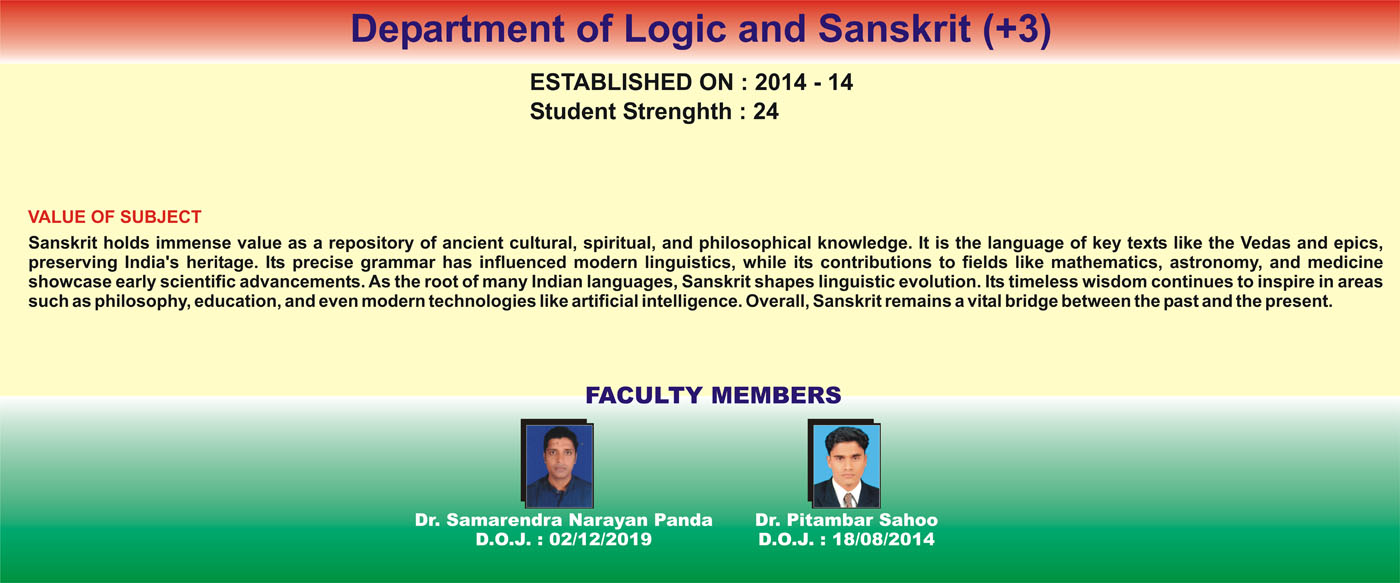 Department of Logic and Sanskrit (+3)

ESTABLISHED ON : 2014 - 14
Student Strenghth : 24

VALUE OF SUBJECT

Sanskrit holds immense value as a repository of ancient cultural, spiritual, and philosophical knowledge. It is the language of key texts like the Vedas and epics, preserving India's heritage. Its precise grammar has influenced modern linguistics, while its contributions to fields like mathematics, astronomy, and medicine showcase early scientific advancements. As the root of many Indian languages, Sanskrit shapes linguistic evolution. Its timeless wisdom continues to inspire in areas such as philosophy, education, and even modern technologies like artificial intelligence. Overall, Sanskrit remains a vital bridge between the past and the present.

FACULTY MEMBERS

Dr. Samarendra Narayan Panda
D.O.J. : 02/12/2019

Dr. Pitambar Sahoo
D.O.J. : 18/08/2014